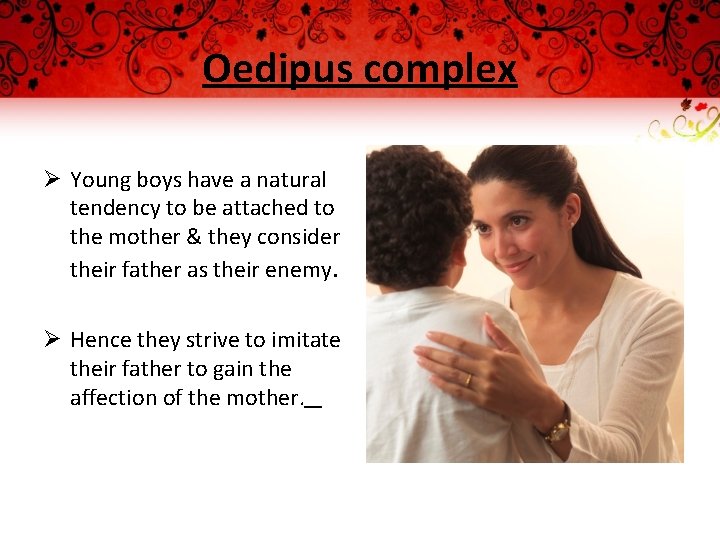 Oedipus complex

➢ Young boys have a natural tendency to be attached to the mother & they consider their father as their enemy.

➢ Hence they strive to imitate their father to gain the affection of the mother.